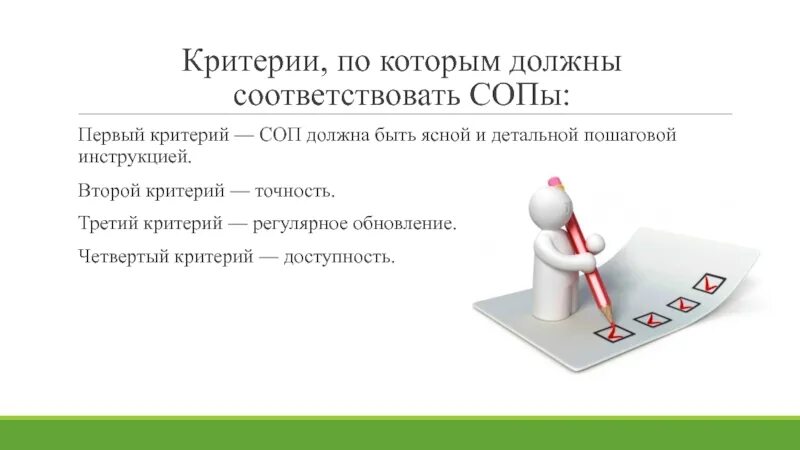 Критерии, по которым должны соответствовать СОПы:

Первый критерий — СОП должна быть ясной и детальной пошаговой инструкцией.

Второй критерий — точность.

Третий критерий — регулярное обновление.

Четвертый критерий — доступность.